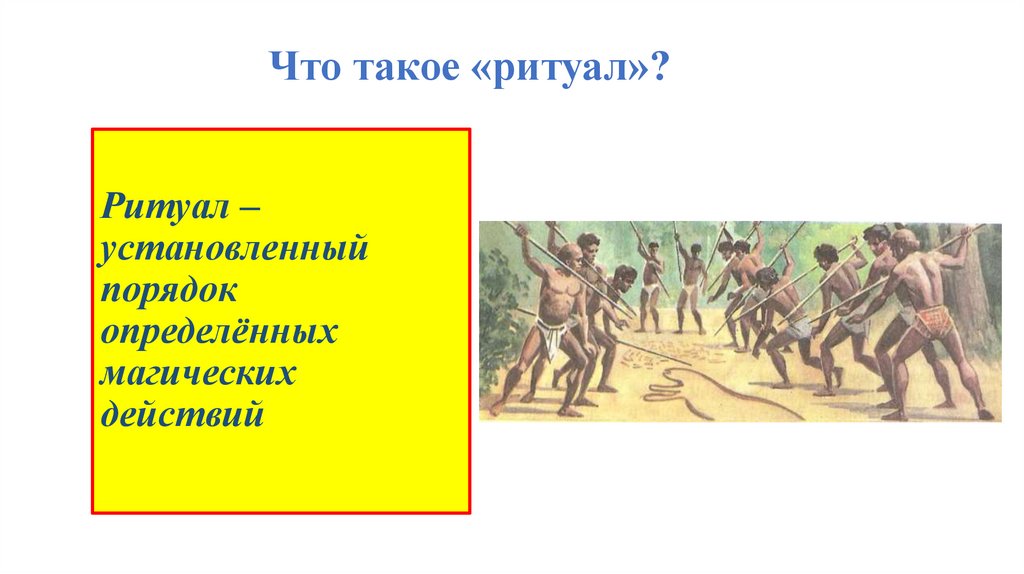 Что такое «ритуал»?

Ритуал – установленный порядок определённых магических действий